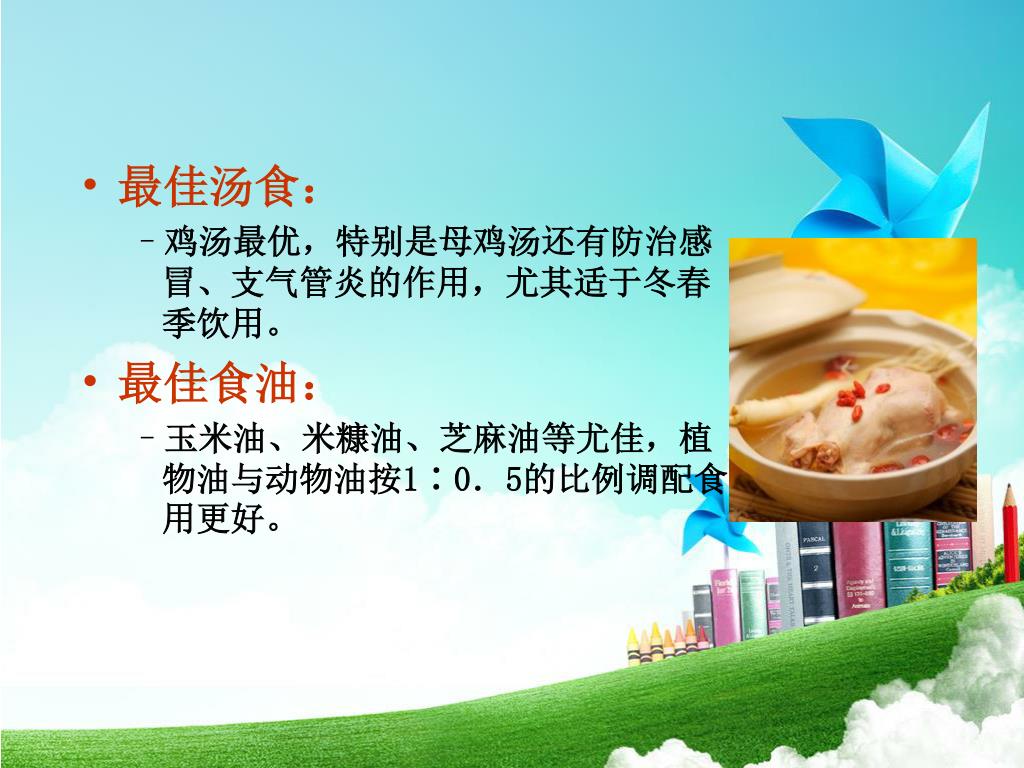 • 最佳汤食：

– 鸡汤最优，特别是母鸡汤还有防治感冒、支气管炎的作用，尤其适于冬春季饮用。

• 最佳食油：

– 玉米油、米糠油、芝麻油等尤佳，植物油与动物油按1∶0．5的比例调配食用更好。

PASCAL